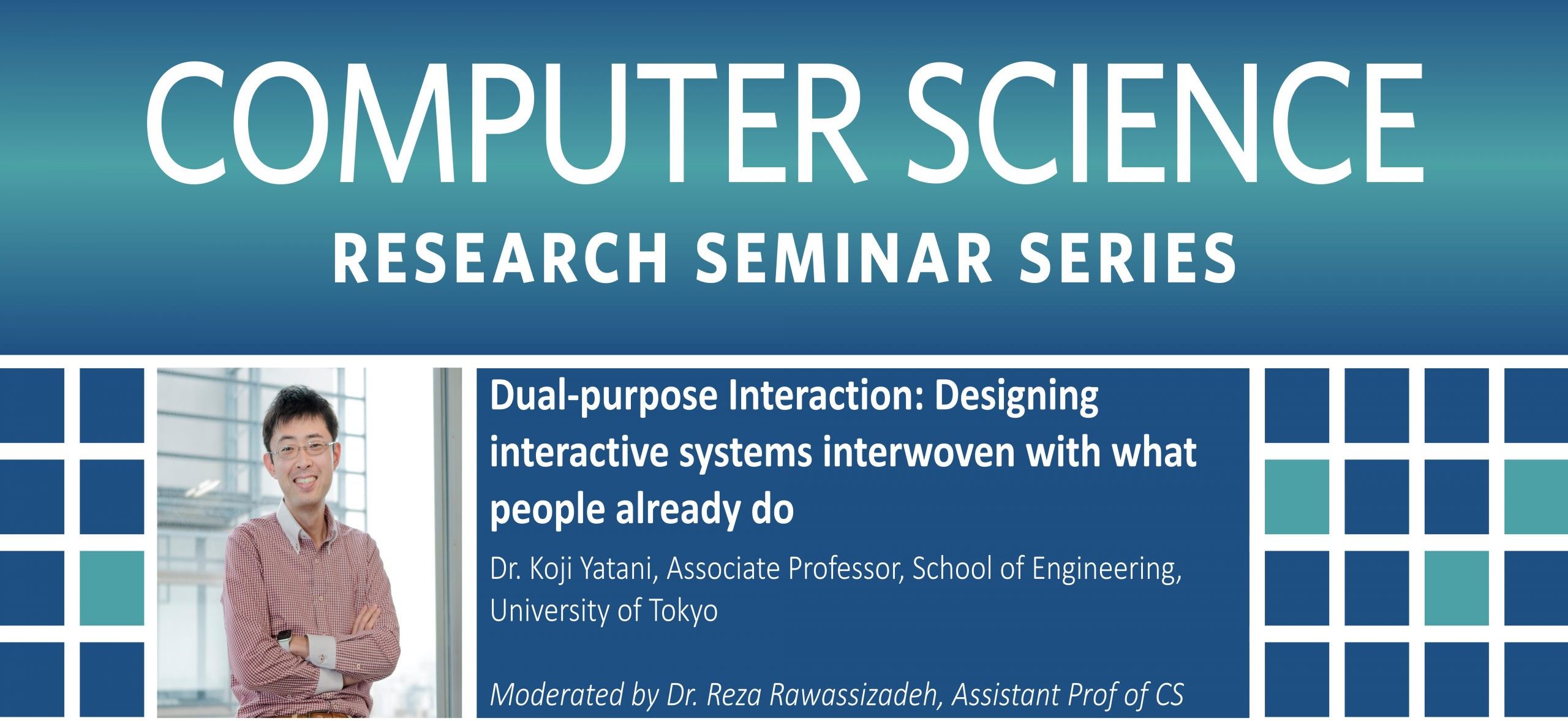 COMPUTER SCIENCE

RESEARCH SEMINAR SERIES

Dual-purpose Interaction: Designing interactive systems interwoven with what people already do

Dr. Koji Yatani, Associate Professor, School of Engineering, University of Tokyo

Moderated by Dr. Reza Rawassizadeh, Assistant Prof of CS